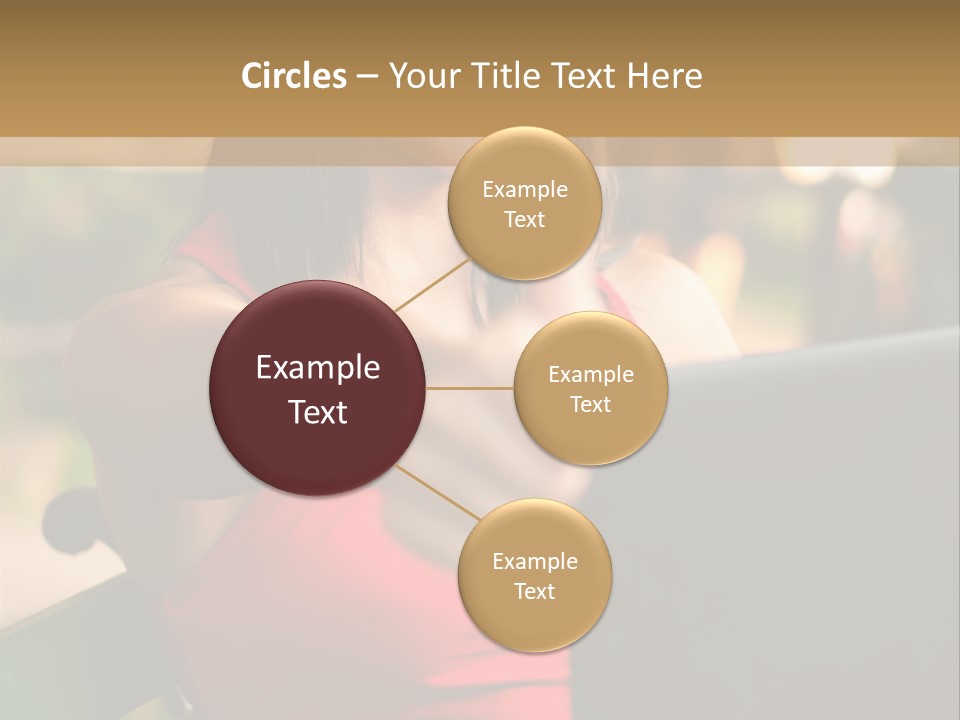 Circles – Your Title Text Here

Example Text

Example Text

Example Text

Example Text